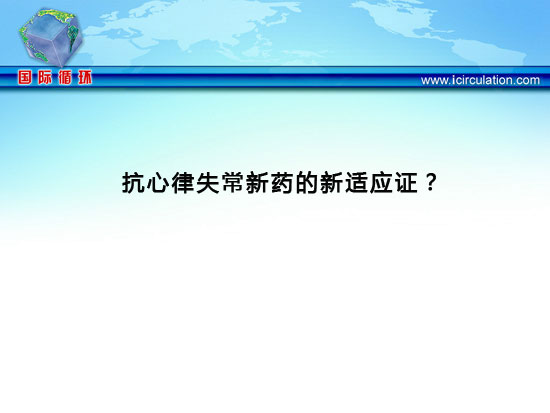 国际循环

www.icirculation.com

抗心律失常新药的新适应证？